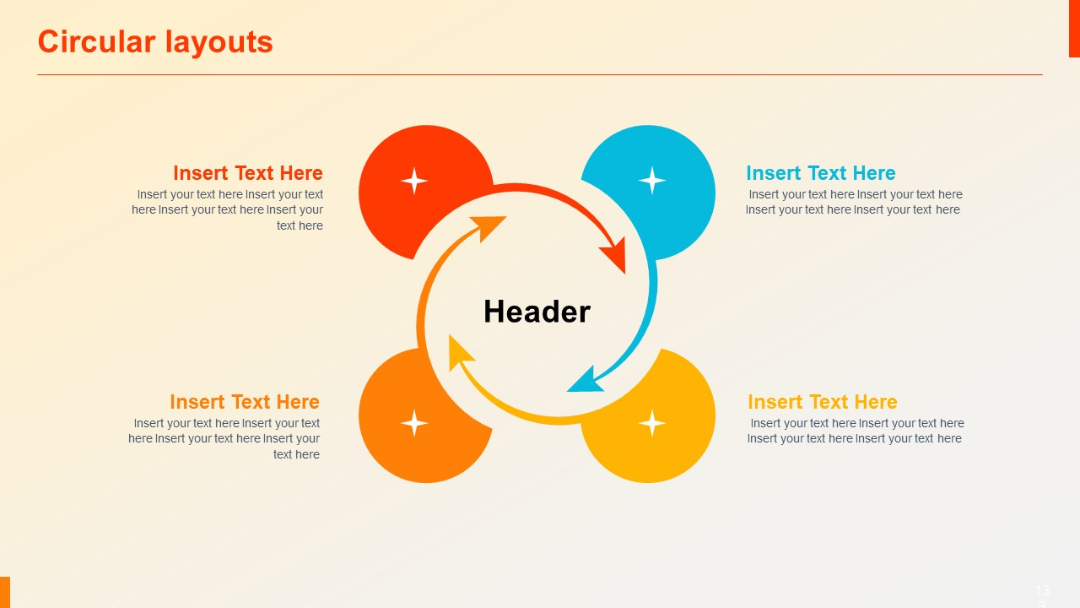 Circular layouts

Insert Text Here
Insert your text here Insert your text here Insert your text here Insert your text here

Insert Text Here
Insert your text here Insert your text here Insert your text here Insert your text here

Header

Insert Text Here
Insert your text here Insert your text here Insert your text here Insert your text here

Insert Text Here
Insert your text here Insert your text here Insert your text here Insert your text here

13